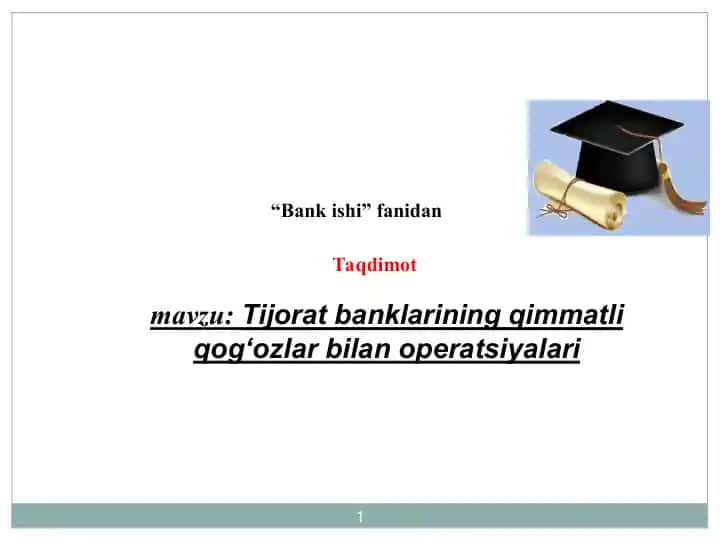 “Bank ishi” fanidan

Taqdimot

mavzu: Tijorat banklarining qimmatli qog‘ozlar bilan operatsiyalari

1